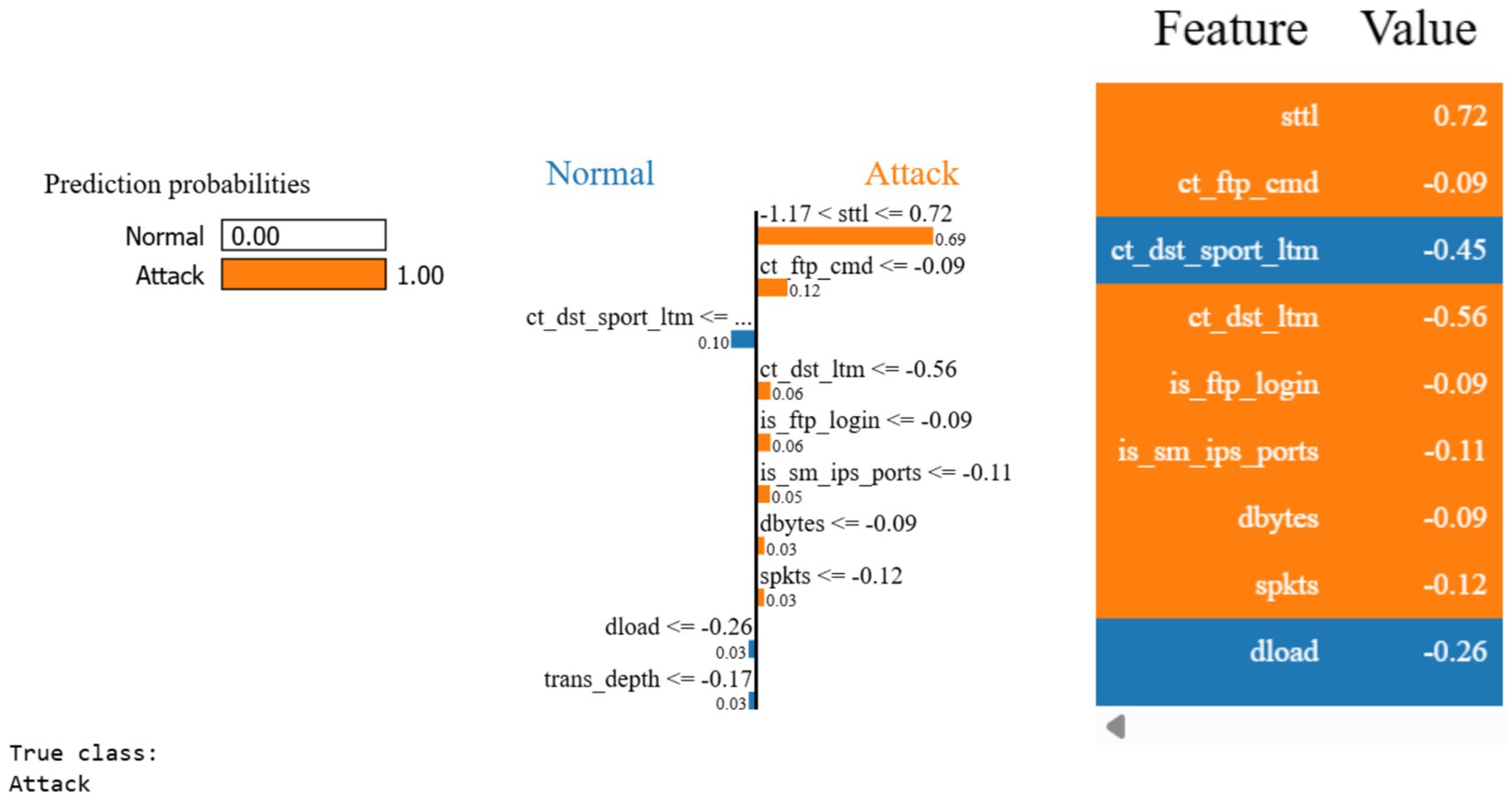 Prediction probabilities

Normal 0.00
Attack 1.00

Normal Attack

-1.17 < sttl <= 0.72
0.69
ct_ftp_cmd <= -0.09
0.12
ct_dst_sport_ltm <= ...
0.10
ct_dst_ltm <= -0.56
0.06
is_ftp_login <= -0.09
0.06
is_sm_ips_ports <= -0.11
0.05
dbytes <= -0.09
0.03
spkts <= -0.12
0.03
dload <= -0.26
0.03
trans_depth <= -0.17
0.03

| Feature | Value |
|---|---|
| sttl | 0.72 |
| ct_ftp_cmd | -0.09 |
| ct_dst_sport_ltm | -0.45 |
| ct_dst_ltm | -0.56 |
| is_ftp_login | -0.09 |
| is_sm_ips_ports | -0.11 |
| dbytes | -0.09 |
| spkts | -0.12 |
| dload | -0.26 |

True class:
Attack